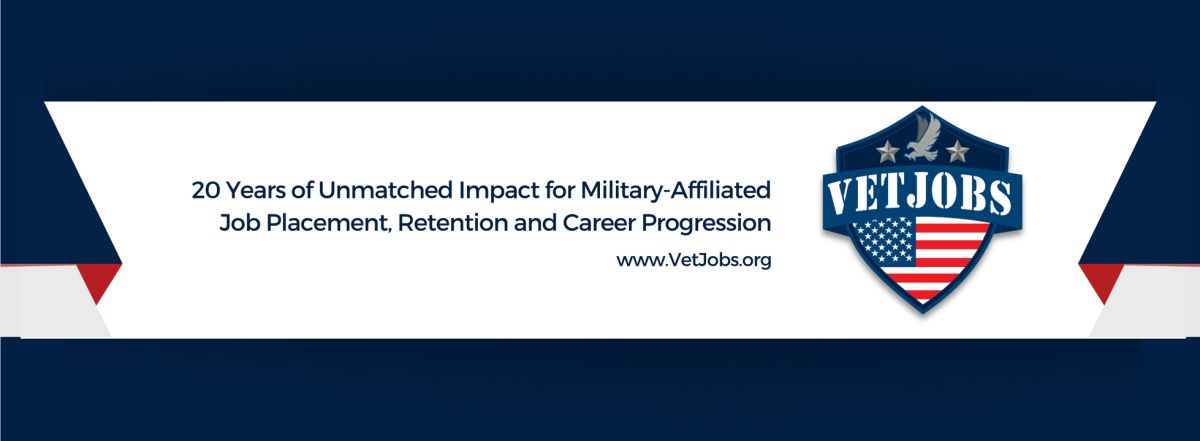 20 Years of Unmatched Impact for Military-Affiliated Job Placement, Retention and Career Progression

www.VetJobs.org

VETJOBS